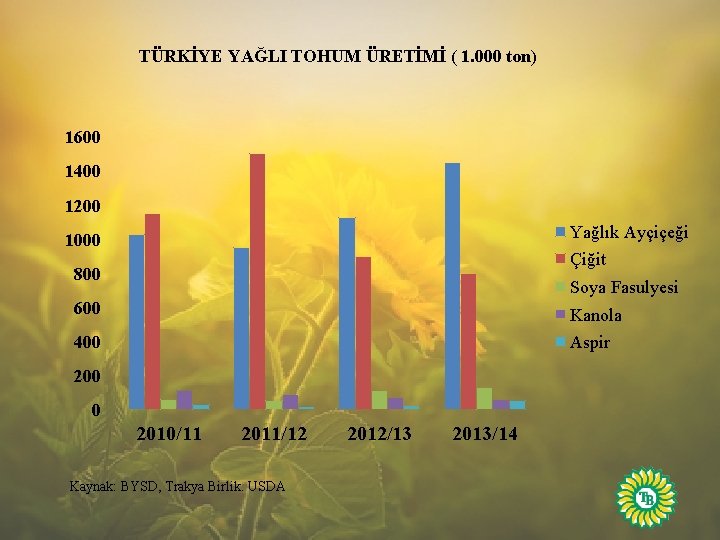 TÜRKİYE YAĞLI TOHUM ÜRETİMİ ( 1.000 ton)

1600
1400
1200
1000
800
600
400
200
0

2010/11
2011/12
2012/13
2013/14

Yağlık Ayçiçeği
Çiğit
Soya Fasulyesi
Kanola
Aspir

Kaynak: BYSD, Trakya Birlik. USDA

TB